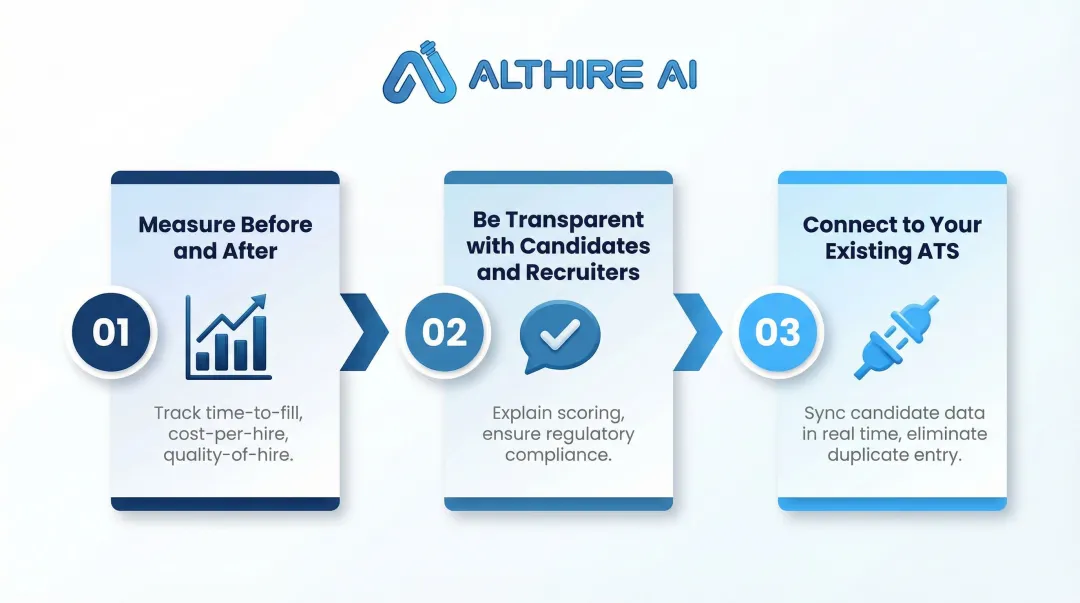 ALTHIRE AI

Measure Before and After

01

Track time-to-fill, cost-per-hire, quality-of-hire.

Be Transparent with Candidates and Recruiters

02

Explain scoring, ensure regulatory compliance.

Connect to Your Existing ATS

03

Sync candidate data in real time, eliminate duplicate entry.